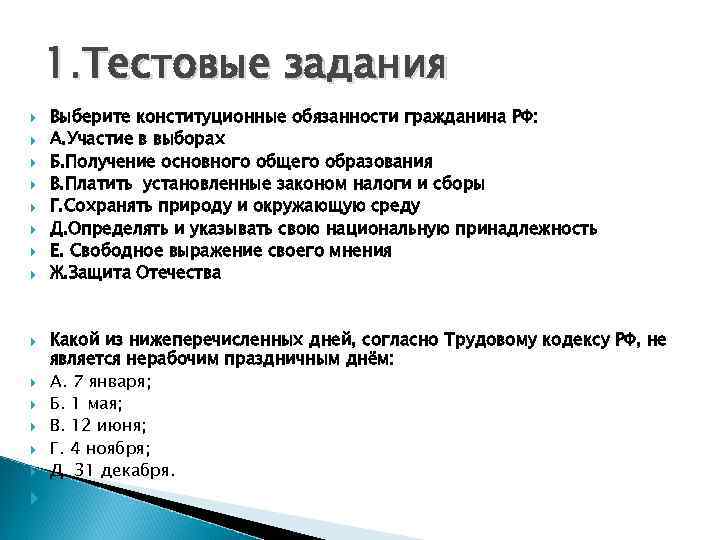 1.Тестовые задания

Выберите конституционные обязанности гражданина РФ:
А.Участие в выборах
Б.Получение основного общего образования
В.Платить установленные законом налоги и сборы
Г.Сохранять природу и окружающую среду
Д.Определять и указывать свою национальную принадлежность
Е. Свободное выражение своего мнения
Ж.Защита Отечества

Какой из нижеперечисленных дней, согласно Трудовому кодексу РФ, не является нерабочим праздничным днём:
А. 7 января;
Б. 1 мая;
В. 12 июня;
Г. 4 ноября;
Д. 31 декабря.